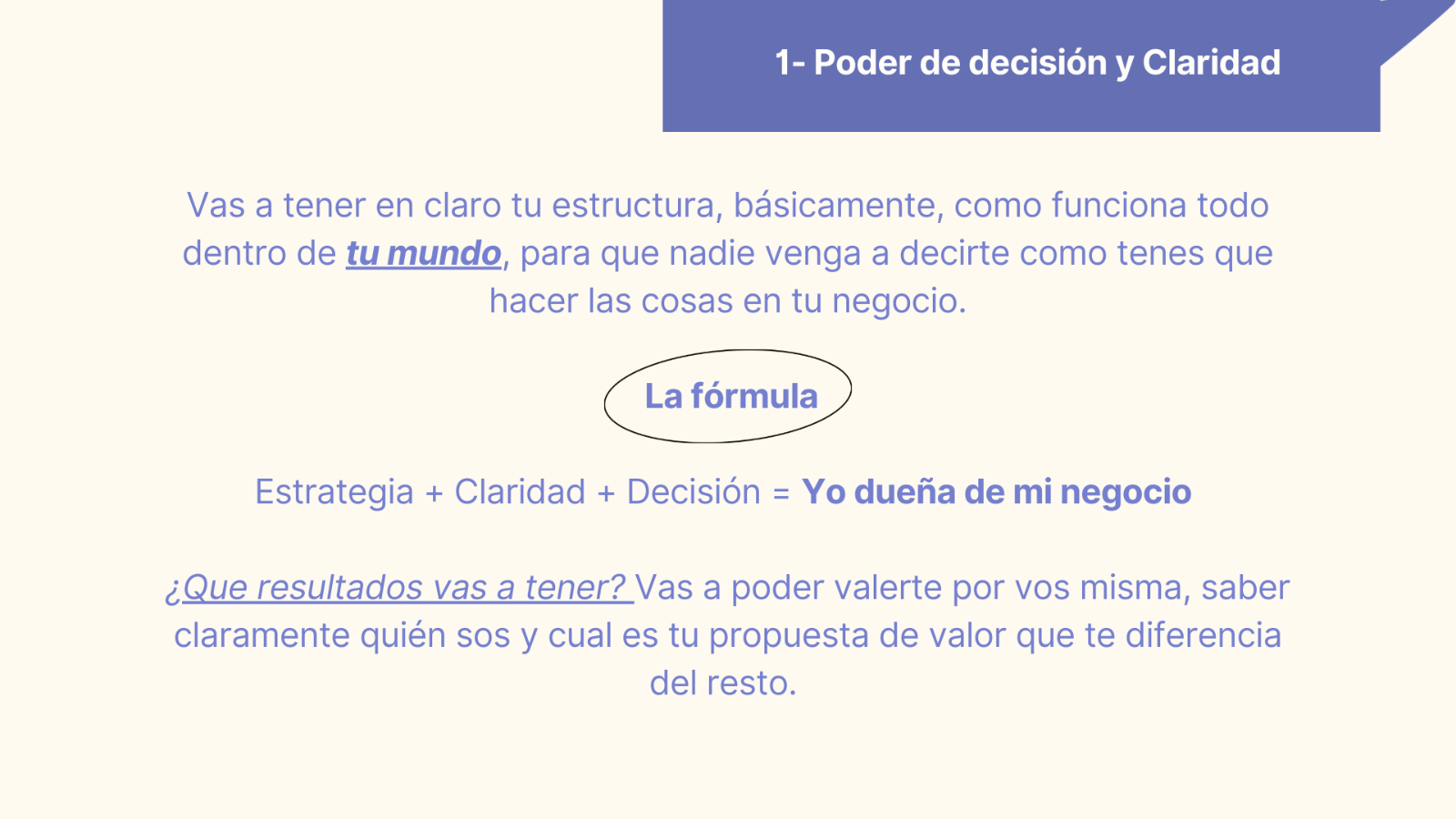 1- Poder de decisión y Claridad

Vas a tener en claro tu estructura, básicamente, como funciona todo dentro de tu mundo, para que nadie venga a decirte como tenes que hacer las cosas en tu negocio.

La fórmula

Estrategia + Claridad + Decisión = Yo dueña de mi negocio

¿Que resultados vas a tener? Vas a poder valerte por vos misma, saber claramente quién sos y cual es tu propuesta de valor que te diferencia del resto.